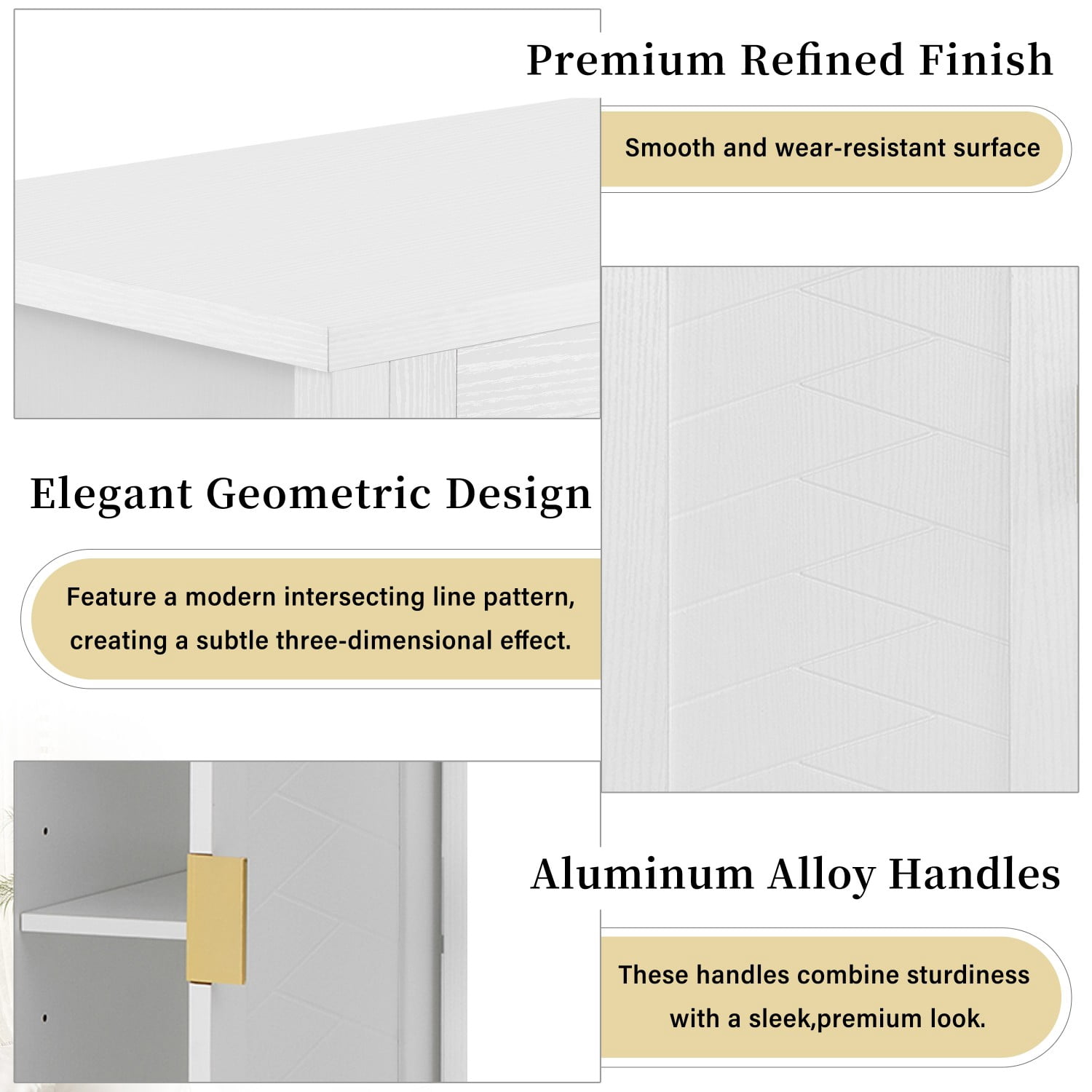 Premium Refined Finish

Smooth and wear-resistant surface

Elegant Geometric Design

Feature a modern intersecting line pattern, creating a subtle three-dimensional effect.

Aluminum Alloy Handles

These handles combine sturdiness with a sleek,premium look.